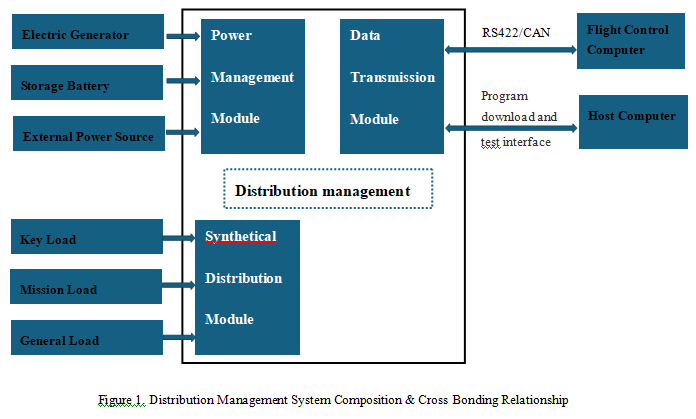 Electric Generator

Storage Battery

External Power Source

Power Management Module

Data Transmission Module

RS422/CAN

Flight Control Computer

Program download and test interface

Host Computer

Distribution management

Key Load

Mission Load

General Load

Synthetical Distribution Module

Figure 1. Distribution Management System Composition & Cross Bonding Relationship